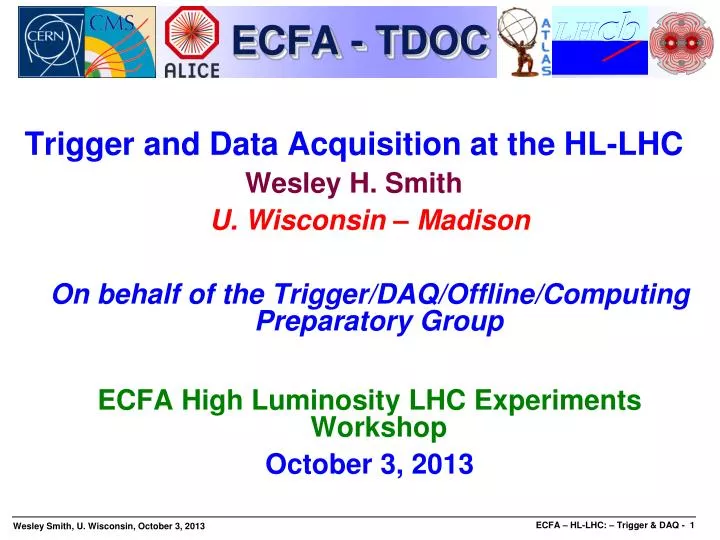 CERN CMS ALICE ECFA - TDOC ATLAS LHCb

Trigger and Data Acquisition at the HL-LHC

Wesley H. Smith

U. Wisconsin – Madison

On behalf of the Trigger/DAQ/Offline/Computing Preparatory Group

ECFA High Luminosity LHC Experiments Workshop

October 3, 2013

Wesley Smith, U. Wisconsin, October 3, 2013

ECFA – HL-LHC: – Trigger & DAQ - 1